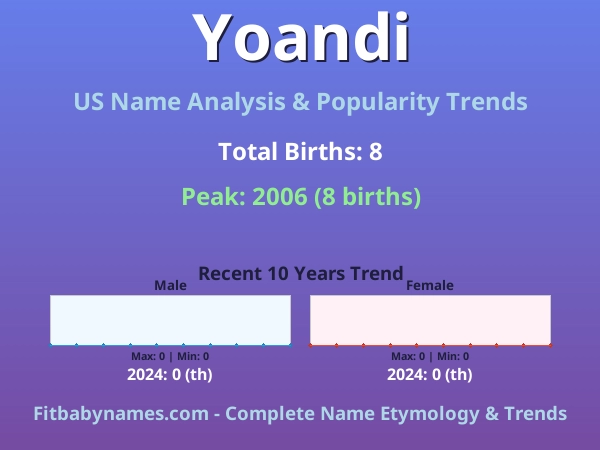 Yoandi

US Name Analysis & Popularity Trends

Total Births: 8

Peak: 2006 (8 births)

Recent 10 Years Trend

Male

Max: 0 | Min: 0

2024: 0 (th)

Female

Max: 0 | Min: 0

2024: 0 (th)

Fitbabynames.com - Complete Name Etymology & Trends